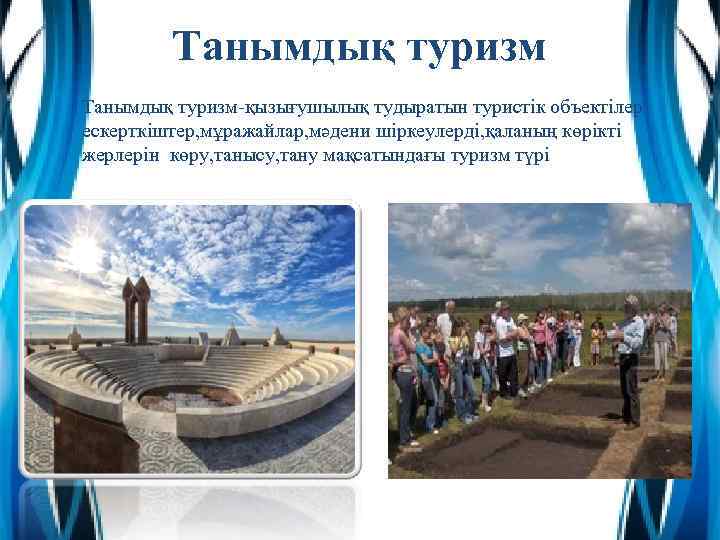 Танымдық туризм

Танымдық туризм-қызығушылық тудыратын туристік объектілер ескерткіштер,мұражайлар,мәдени шіркеулерді,қаланың көрікті жерлерін көру,танысу,тану мақсатындағы туризм түрі